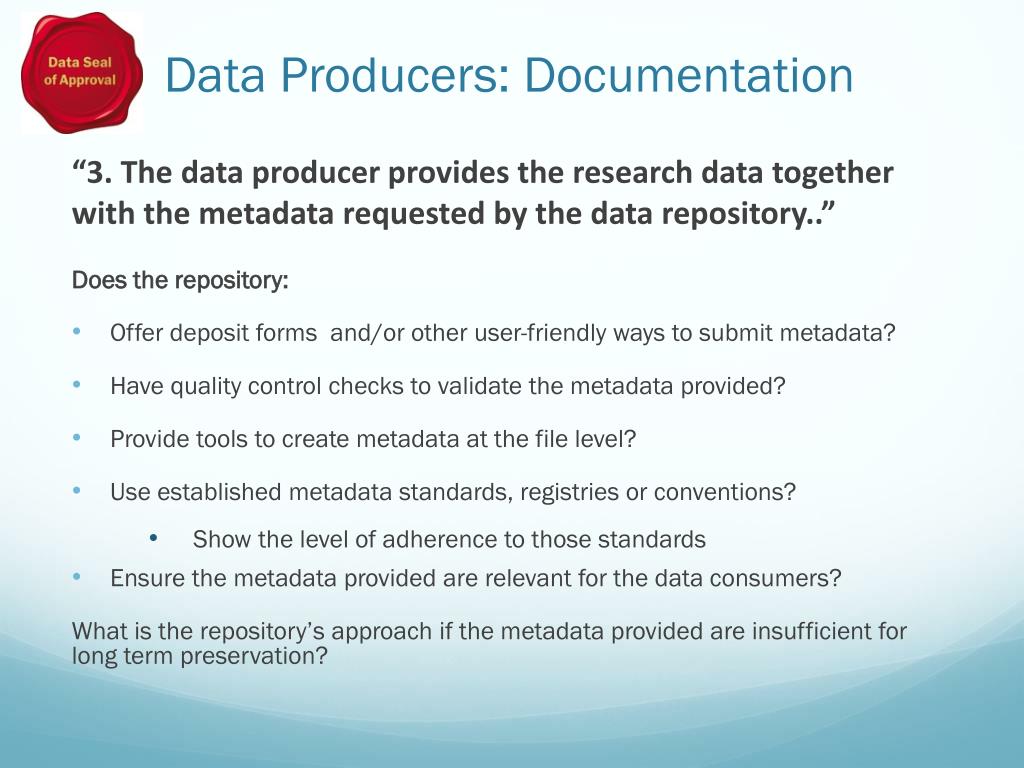 Data Seal of Approval

Data Producers: Documentation

“3. The data producer provides the research data together with the metadata requested by the data repository..”

Does the repository:

• Offer deposit forms and/or other user-friendly ways to submit metadata?

• Have quality control checks to validate the metadata provided?

• Provide tools to create metadata at the file level?

• Use established metadata standards, registries or conventions?

  • Show the level of adherence to those standards

• Ensure the metadata provided are relevant for the data consumers?

What is the repository’s approach if the metadata provided are insufficient for long term preservation?